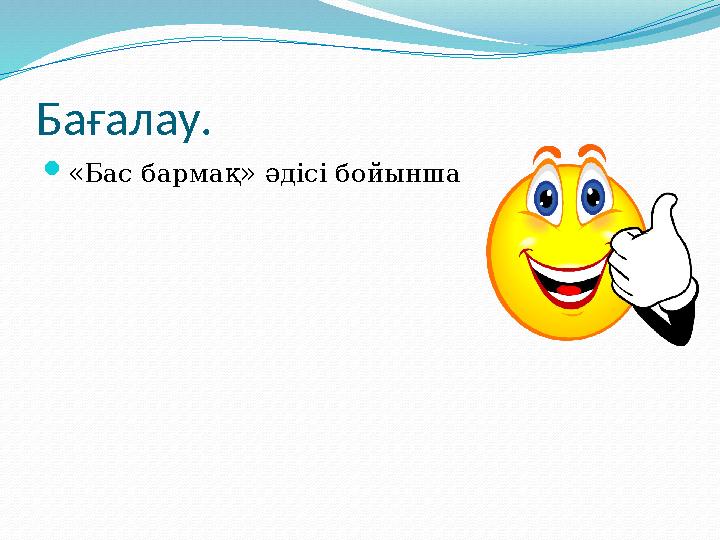 Бағалау.

«Бас бармақ» әдісі бойынша